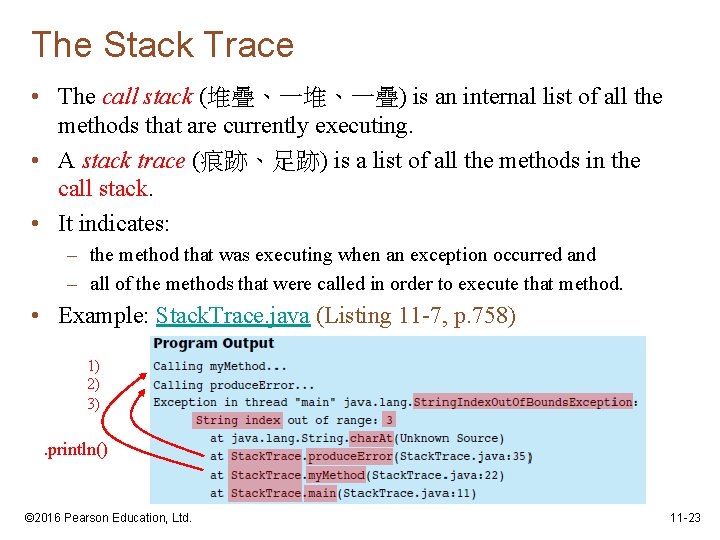 The Stack Trace

• The call stack (堆疊、一堆、一疊) is an internal list of all the methods that are currently executing.

• A stack trace (痕跡、足跡) is a list of all the methods in the call stack.

• It indicates:
  – the method that was executing when an exception occurred and
  – all of the methods that were called in order to execute that method.

• Example: StackTrace.java (Listing 11-7, p.758)

1)
2)
3)
.println()

Program Output
Calling myMethod...
Calling produceError...
Exception in thread "main" java.lang.StringIndexOutOfBoundsException:
String index out of range: 3
at java.lang.String.charAt(Unknown Source)
at StackTrace.produceError(StackTrace.java:35)
at StackTrace.myMethod(StackTrace.java:22)
at StackTrace.main(StackTrace.java:11)

©2016 Pearson Education, Ltd.

11-23